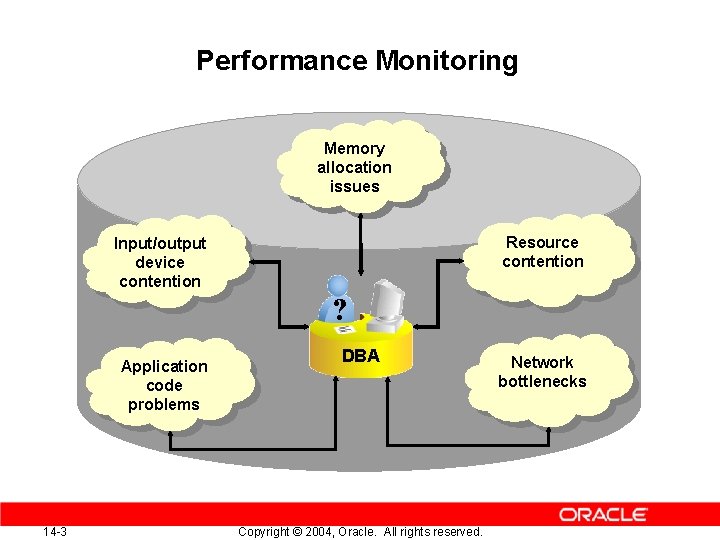 Performance Monitoring

Memory allocation issues

Input/output device contention

Resource contention

?

DBA

Application code problems

Network bottlenecks

ORACLE

14-3

Copyright © 2004, Oracle. All rights reserved.